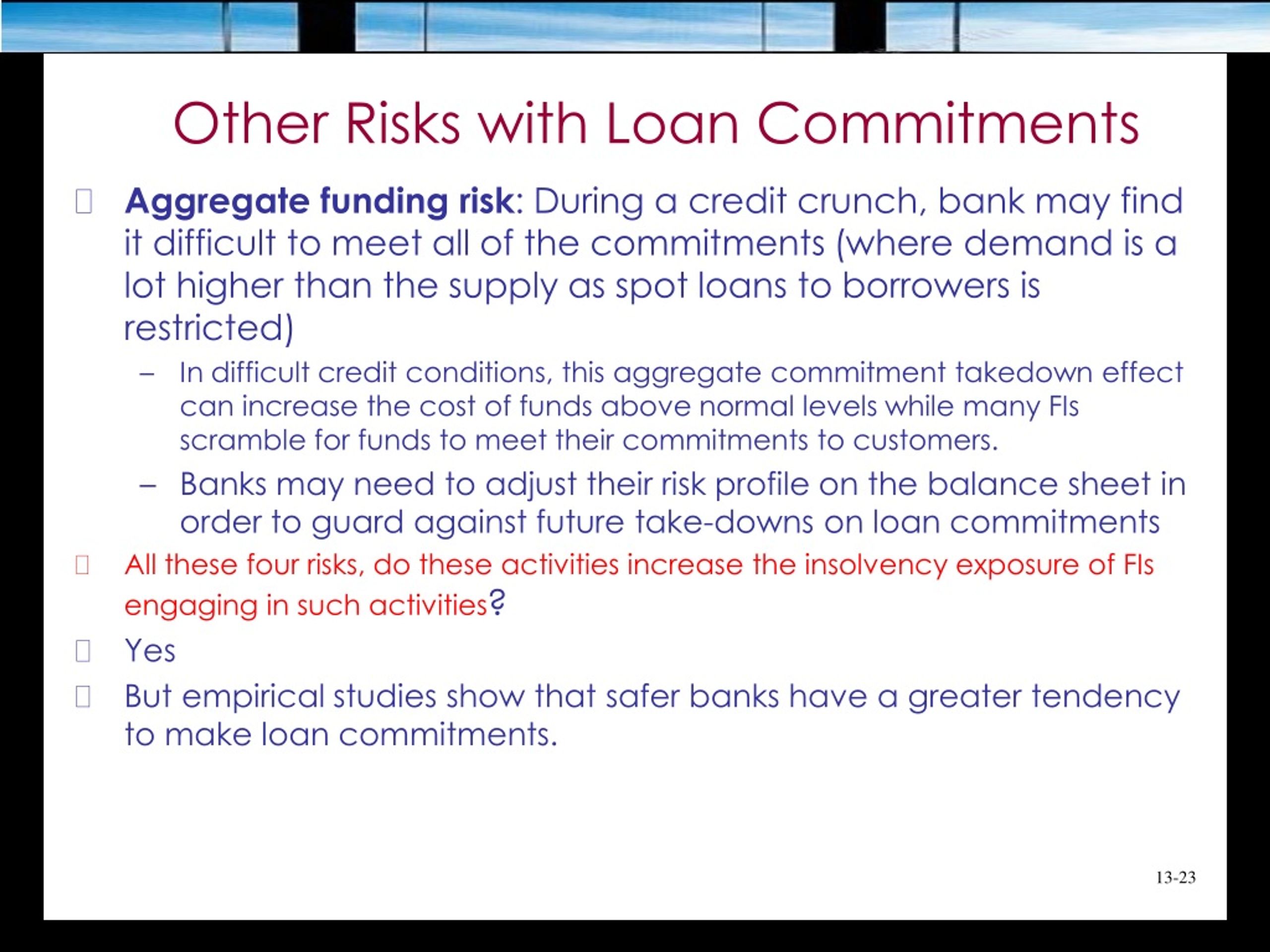 Other Risks with Loan Commitments

Aggregate funding risk: During a credit crunch, bank may find it difficult to meet all of the commitments (where demand is a lot higher than the supply as spot loans to borrowers is restricted)

– In difficult credit conditions, this aggregate commitment takedown effect can increase the cost of funds above normal levels while many FIs scramble for funds to meet their commitments to customers.

– Banks may need to adjust their risk profile on the balance sheet in order to guard against future take-downs on loan commitments

All these four risks, do these activities increase the insolvency exposure of FIs engaging in such activities?

Yes

But empirical studies show that safer banks have a greater tendency to make loan commitments.

13-23